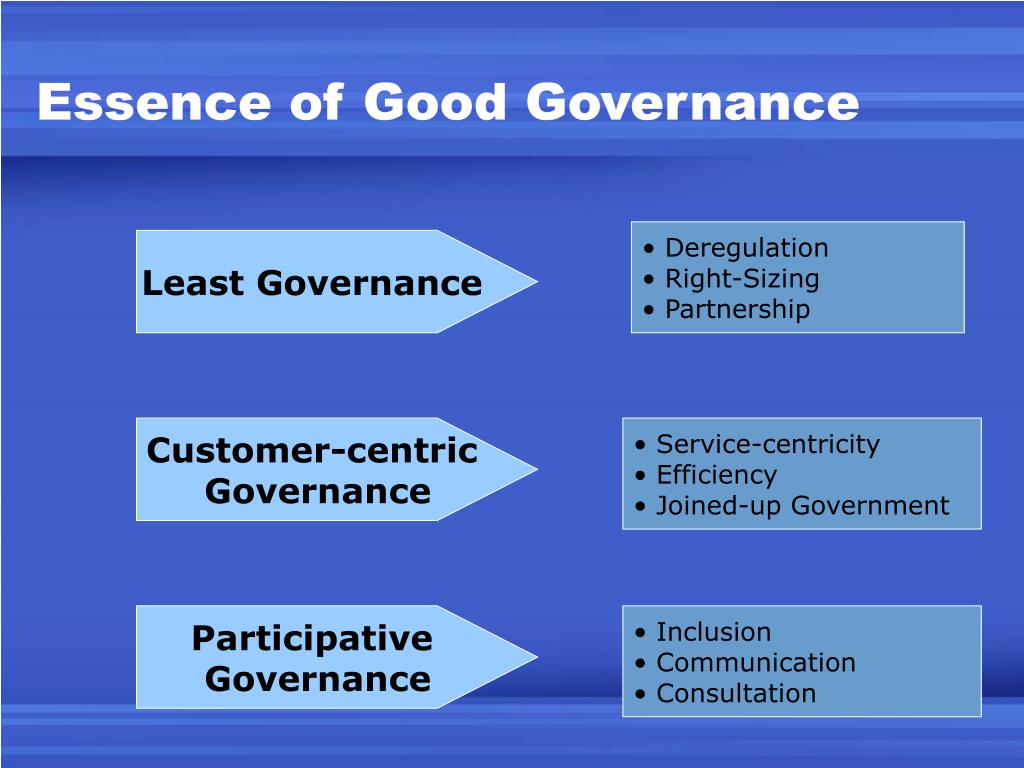 Essence of Good Governance

Least Governance

• Deregulation
• Right-Sizing
• Partnership

Customer-centric Governance

• Service-centricity
• Efficiency
• Joined-up Government

Participative Governance

• Inclusion
• Communication
• Consultation